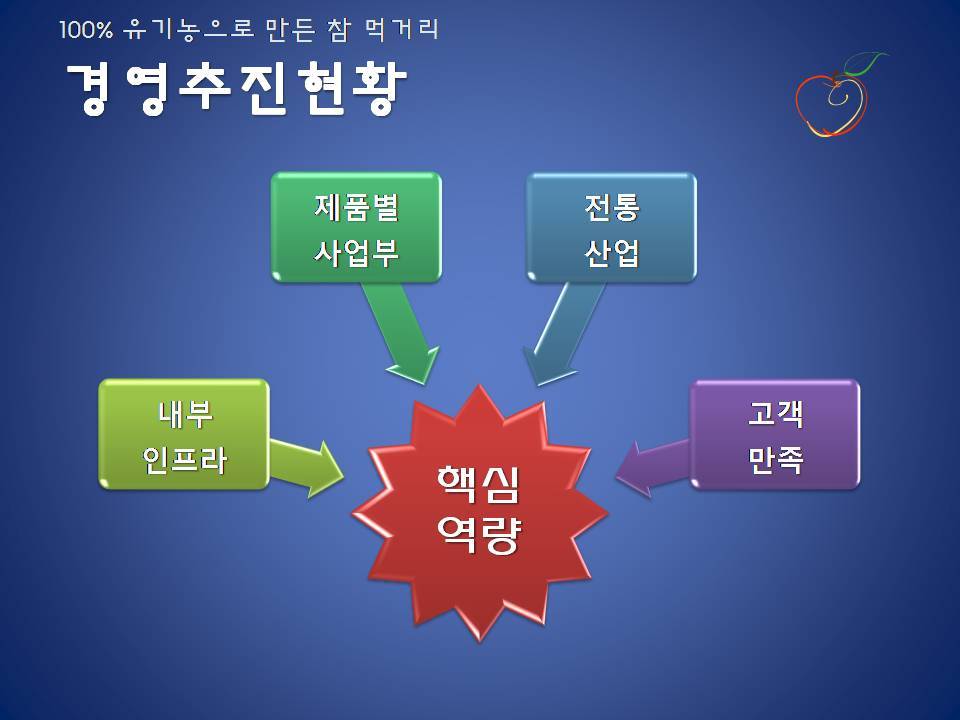 100% 유기농으로 만든 참 먹거리

경영추진현황

제품별 사업부

전통 산업

내부 인프라

핵심 역량

고객 만족